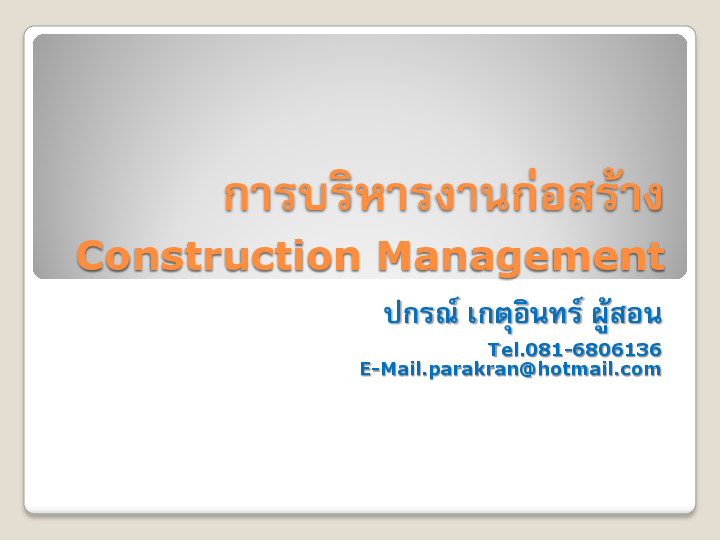 การบริหารงานก่อสร้าง
Construction Management

ปกรณ์ เกตุอินทร์ ผู้สอน

Tel.081-6806136
E-Mail.parakran@hotmail.com